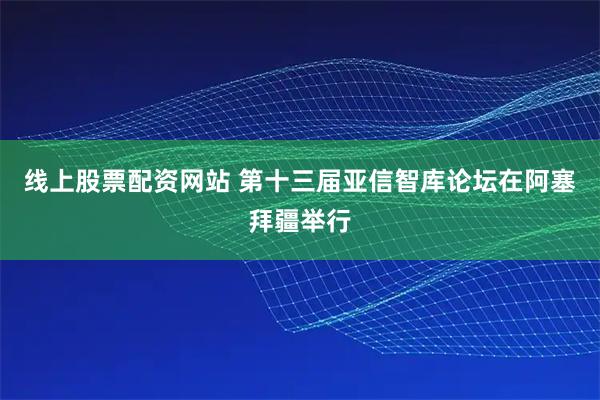 线上股票配资网站 第十三届亚信智库论坛在阿塞拜疆举行